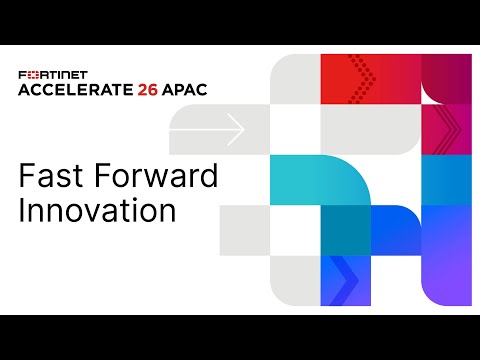 FORTINET
ACCELERATE 26 APAC

Fast Forward
Innovation